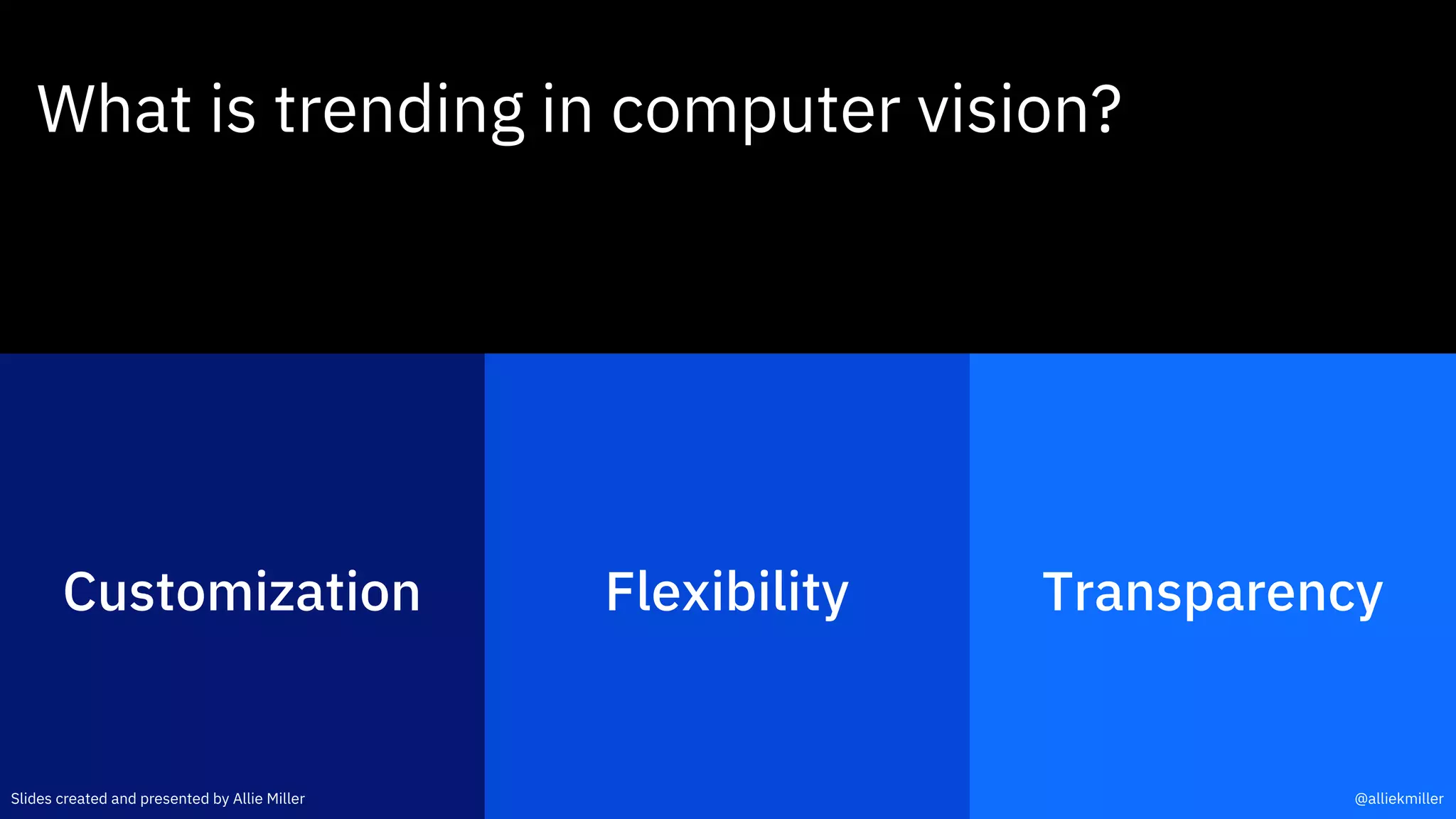 What is trending in computer vision?

Customization

Flexibility

Transparency

Slides created and presented by Allie Miller

@alliekmiller